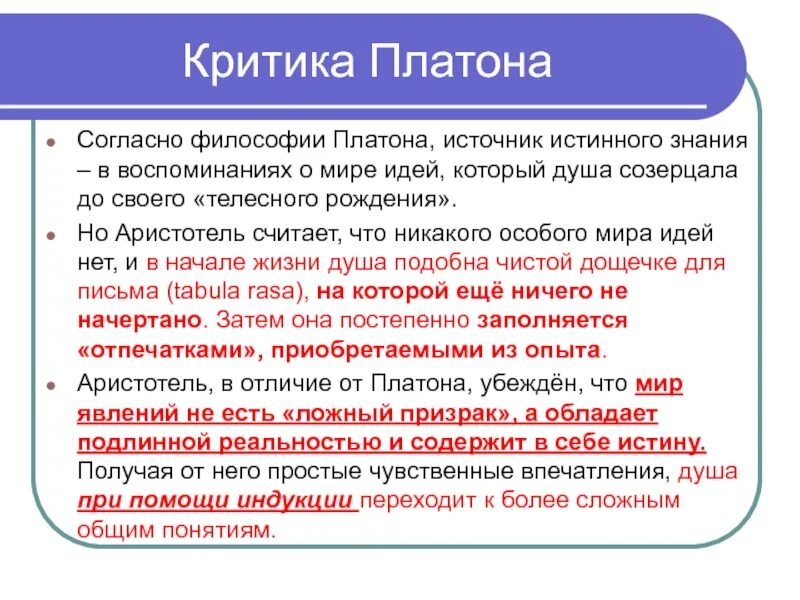 Критика Платона

Согласно философии Платона, источник истинного знания – в воспоминаниях о мире идей, который душа созерцала до своего «телесного рождения».

Но Аристотель считает, что никакого особого мира идей нет, и в начале жизни душа подобна чистой дощечке для письма (tabula rasa), на которой ещё ничего не начертано. Затем она постепенно заполняется «отпечатками», приобретаемыми из опыта.

Аристотель, в отличие от Платона, убеждён, что мир явлений не есть «ложный призрак», а обладает подлинной реальностью и содержит в себе истину. Получая от него простые чувственные впечатления, душа при помощи индукции переходит к более сложным общим понятиям.